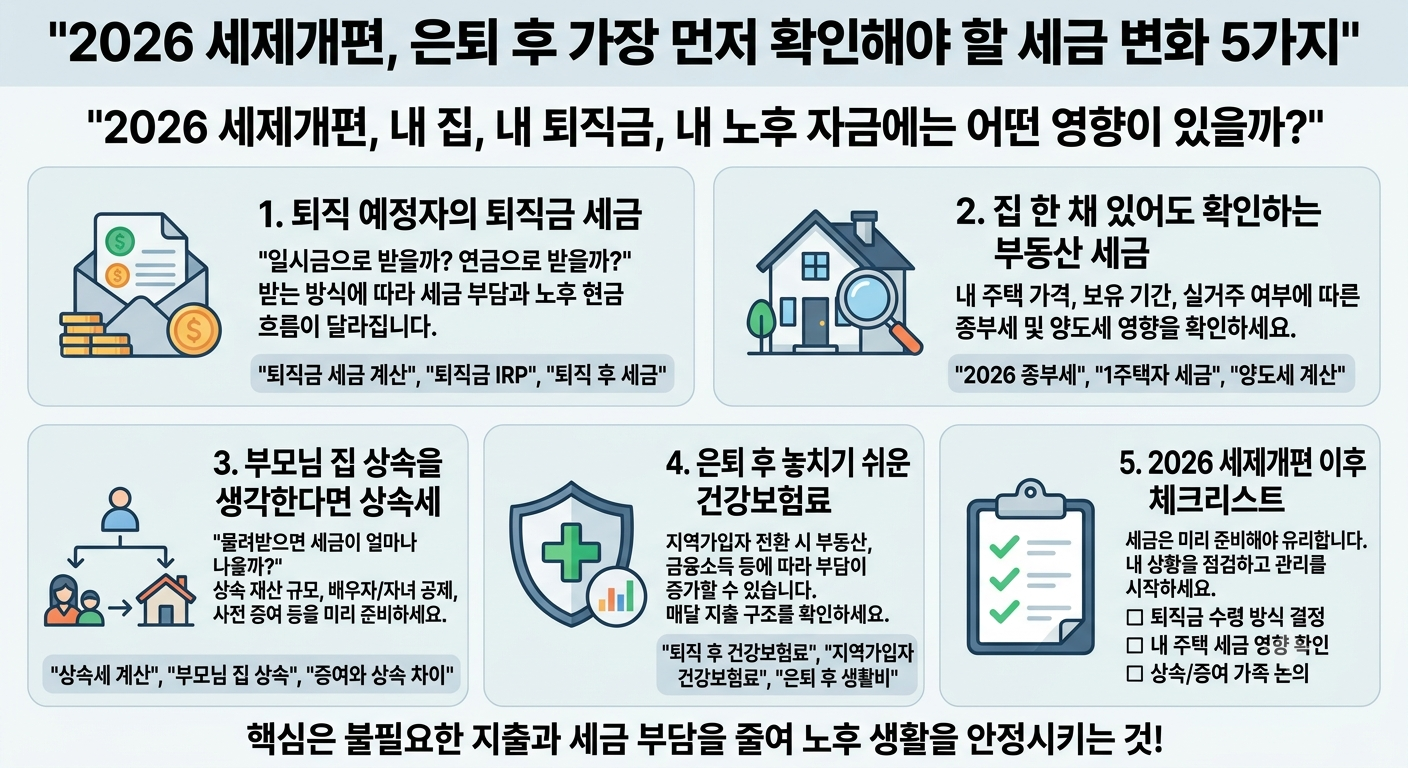 "2026 세제개편, 은퇴 후 가장 먼저 확인해야 할 세금 변화 5가지"

"2026 세제개편, 내 집, 내 퇴직금, 내 노후 자금에는 어떤 영향이 있을까?"

1. 퇴직 예정자의 퇴직금 세금

"일시금으로 받을까? 연금으로 받을까?" 받는 방식에 따라 세금 부담과 노후 현금 흐름이 달라집니다.

"퇴직금 세금 계산", "퇴직금 IRP", "퇴직 후 세금"

2. 집 한 채 있어도 확인하는 부동산 세금

내 주택 가격, 보유 기간, 실거주 여부에 따른 종부세 및 양도세 영향을 확인하세요.

"2026 종부세", "1주택자 세금", "양도세 계산"

3. 부모님 집 상속을 생각한다면 상속세

"물려받으면 세금이 얼마나 나올까?" 상속 재산 규모, 배우자/자녀 공제, 사전 증여 등을 미리 준비하세요.

"상속세 계산", "부모님 집 상속", "증여와 상속 차이"

4. 은퇴 후 놓치기 쉬운 건강보험료

지역가입자 전환 시 부동산, 금융소득 등에 따라 부담이 증가할 수 있습니다. 매달 지출 구조를 확인하세요.

"퇴직 후 건강보험료", "지역가입자 건강보험료", "은퇴 후 생활비"

5. 2026 세제개편 이후 체크리스트

세금은 미리 준비해야 유리합니다. 내 상황을 점검하고 관리를 시작하세요.

☐ 퇴직금 수령 방식 결정
☐ 내 주택 세금 영향 확인
☐ 상속/증여 가족 논의

핵심은 불필요한 지출과 세금 부담을 줄여 노후 생활을 안정시키는 것!